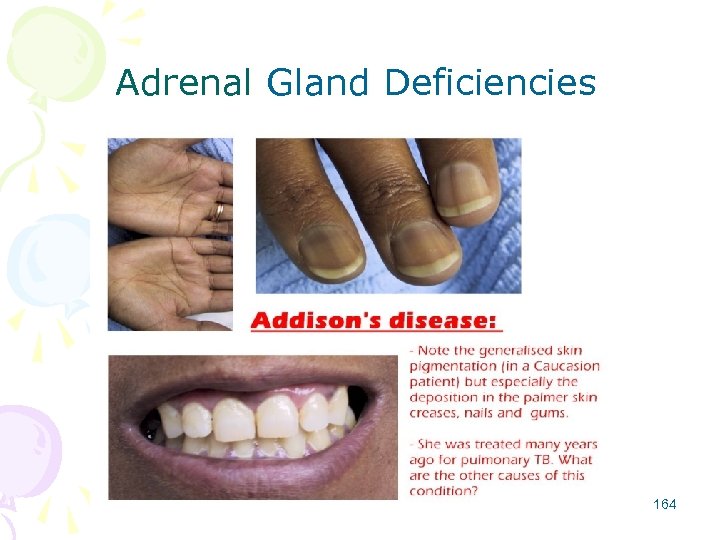 Adrenal Gland Deficiencies

Addison's disease:

- Note the generalised skin pigmentation (in a Caucasion patient) but especially the deposition in the palmer skin creases, nails and gums.

- She was treated many years ago for pulmonary TB. What are the other causes of this condition?

164